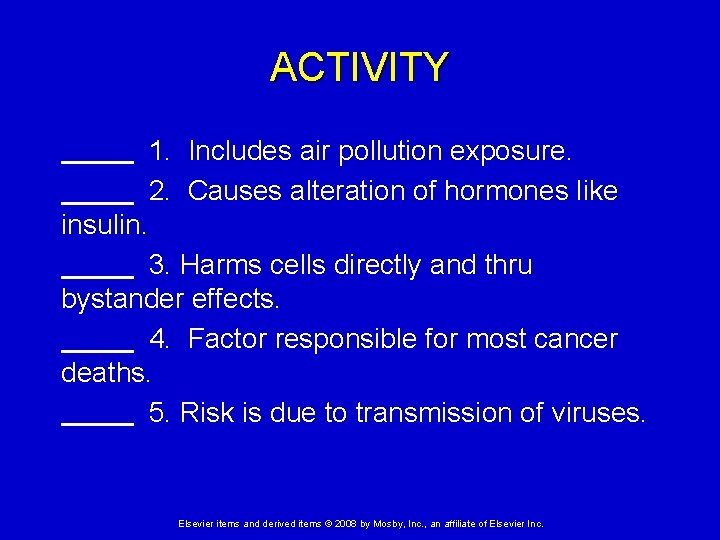 ACTIVITY

_____ 1. Includes air pollution exposure.

_____ 2. Causes alteration of hormones like insulin.

_____ 3. Harms cells directly and thru bystander effects.

_____ 4. Factor responsible for most cancer deaths.

_____ 5. Risk is due to transmission of viruses.

Elsevier items and derived items © 2008 by Mosby, Inc., an affiliate of Elsevier Inc.